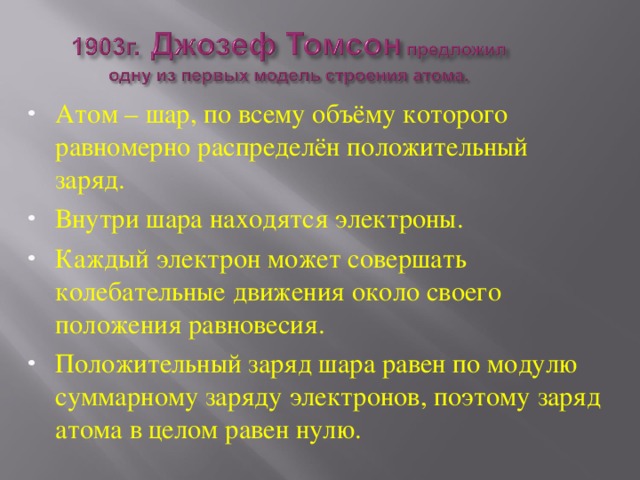 1903г. Джозеф Томсон предложил одну из первых модель строения атома.

• Атом – шар, по всему объёму которого равномерно распределён положительный заряд.

• Внутри шара находятся электроны.

• Каждый электрон может совершать колебательные движения около своего положения равновесия.

• Положительный заряд шара равен по модулю суммарному заряду электронов, поэтому заряд атома в целом равен нулю.